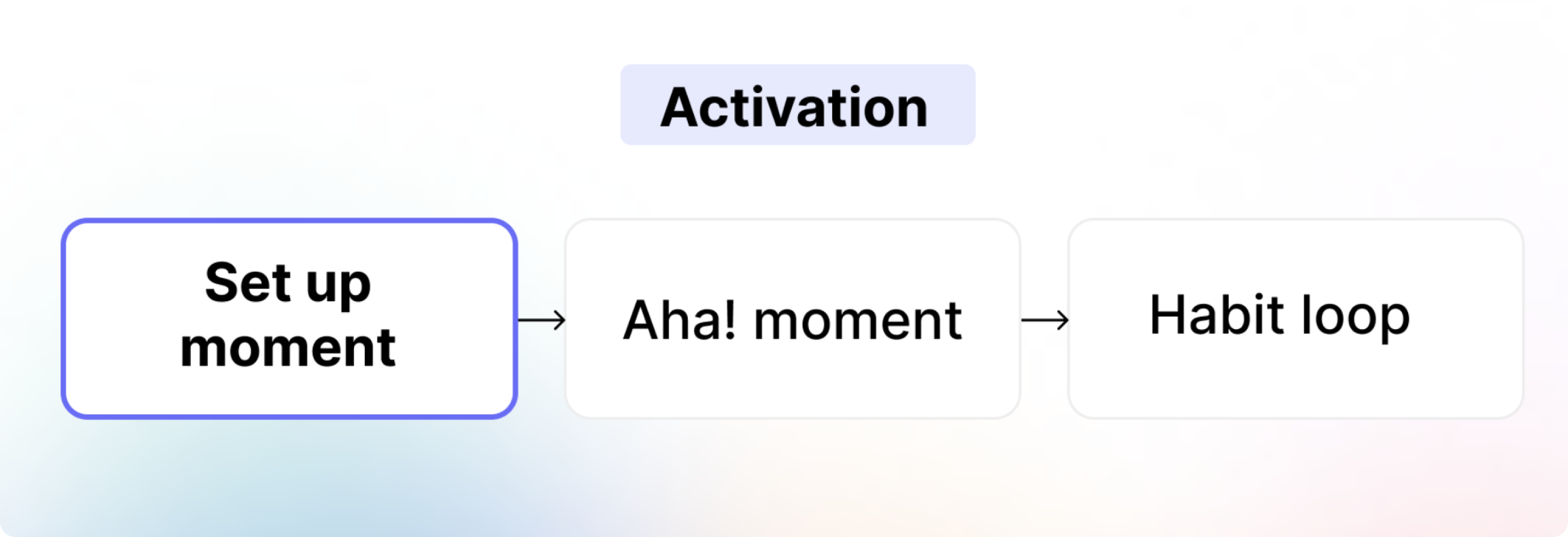 Activation

Set up moment

Aha! moment

Habit loop